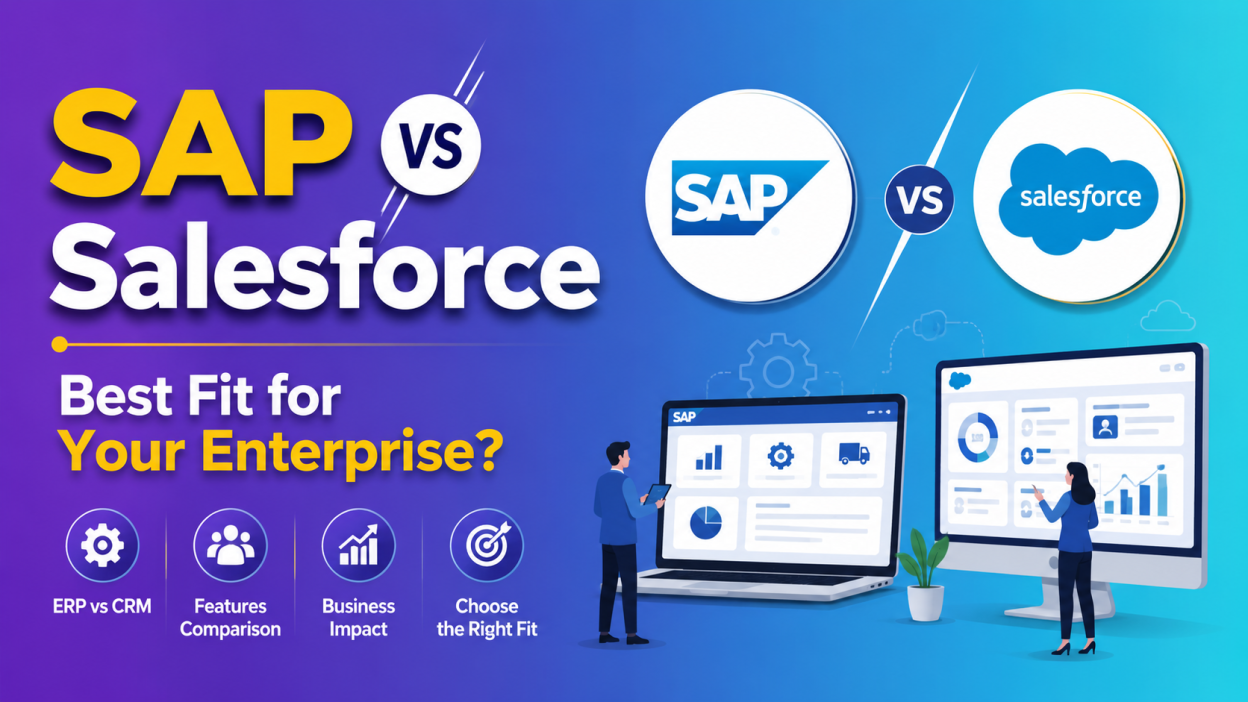 SAP VS Salesforce

Best Fit for Your Enterprise?

ERP vs CRM

Features Comparison

Business Impact

Choose the Right Fit

SAP

VS

salesforce

SAP